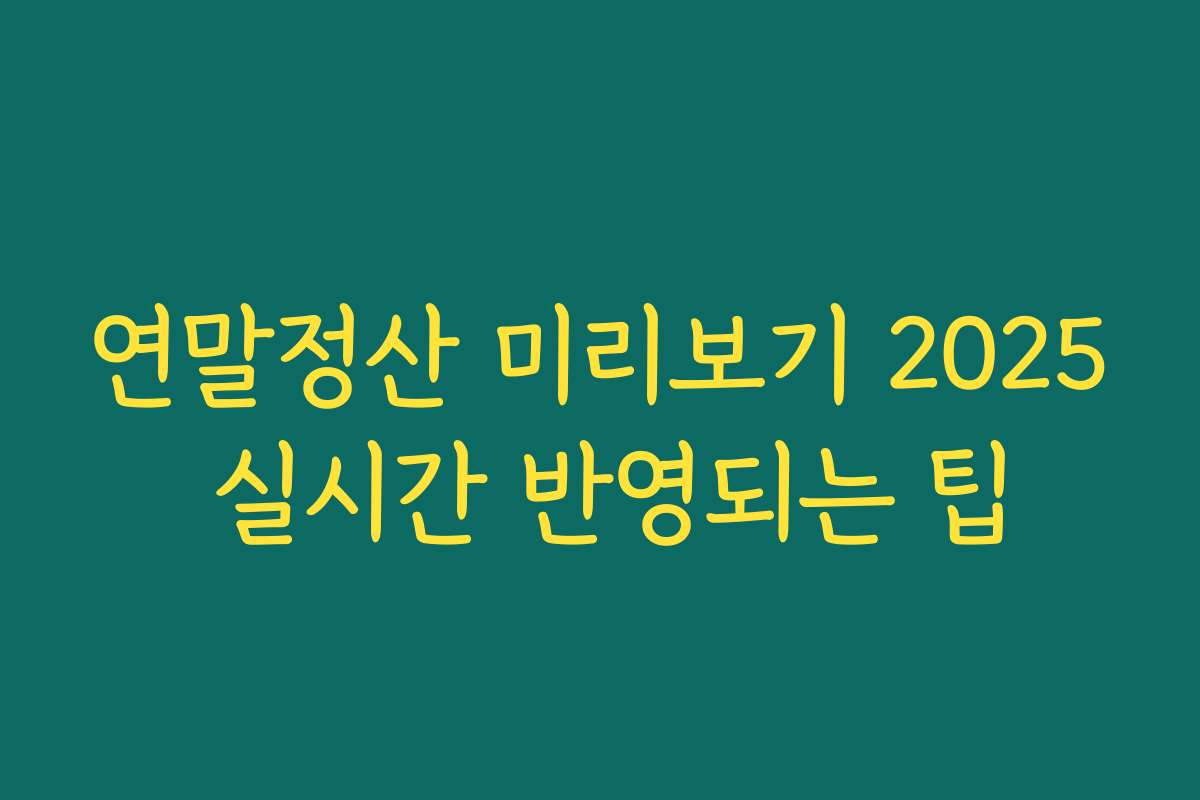 연말정산 미리보기 2025
실시간 반영되는 팁